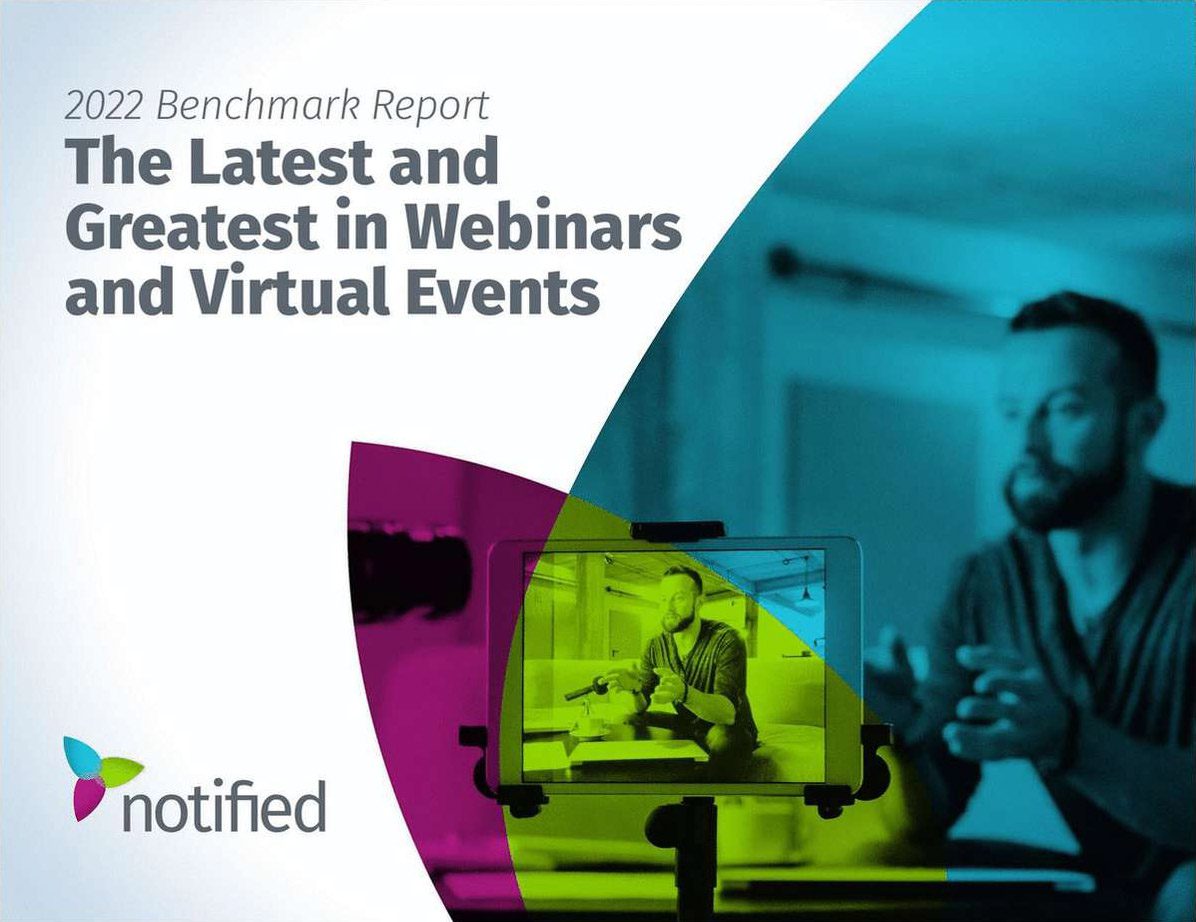 2022 Benchmark Report

The Latest and Greatest in Webinars and Virtual Events

notified